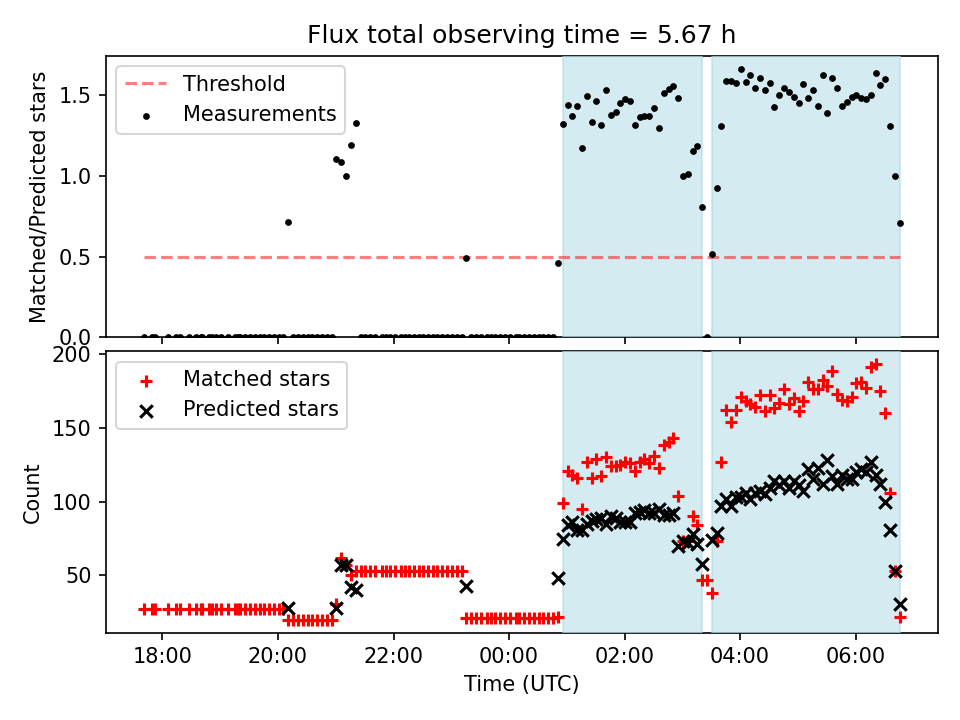 Flux total observing time = 5.67 h

Threshold
Measurements

Matched/Predicted stars

1.5
1.0
0.5
0.0

Matched stars
Predicted stars

Count

200
150
100
50

18:00
20:00
22:00
00:00
02:00
04:00
06:00

Time (UTC)